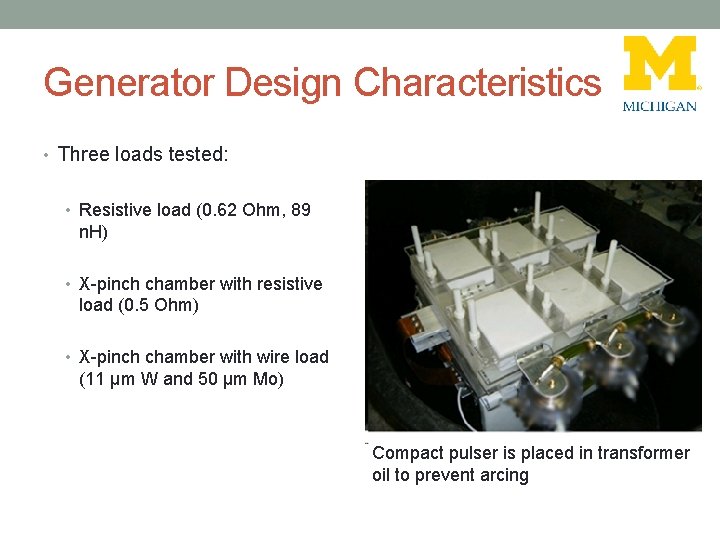 Generator Design Characteristics

M
MICHIGAN

• Three loads tested:

• Resistive load (0.62 Ohm, 89 nH)

• X-pinch chamber with resistive load (0.5 Ohm)

• X-pinch chamber with wire load (11 μm W and 50 μm Mo)

Compact pulser is placed in transformer oil to prevent arcing